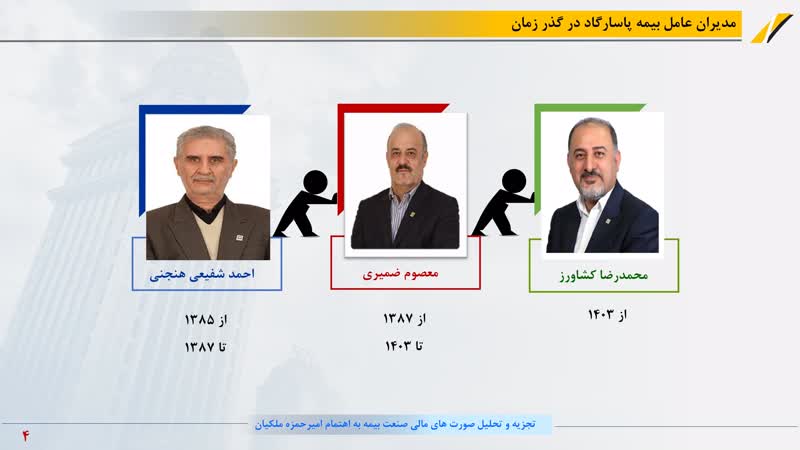 مدیران عامل بیمه پاسارگاد در گذر زمان

محمدرضا کشاورز

از ۱۴۰۳

معصوم ضمیری

از ۱۳۸۷

تا ۱۴۰۳

احمد شفیعی هنجنی

از ۱۳۸۵

تا ۱۳۸۷

تجزیه و تحلیل صورت های مالی صنعت بیمه به اهتمام امیرحمزه ملکیان

۴